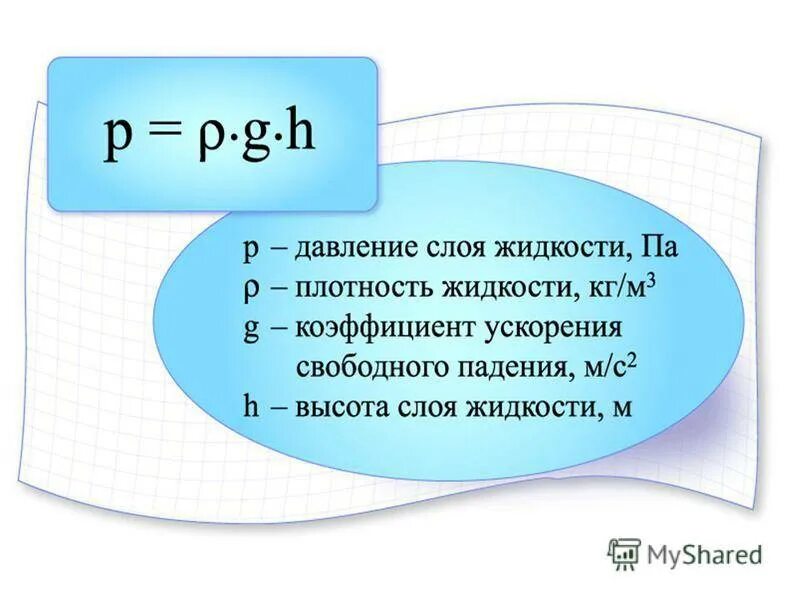 $p = \rho \cdot g \cdot h$

p – давление слоя жидкости, Па
ρ – плотность жидкости, кг/м$^3$
g – коэффициент ускорения свободного падения, м/с$^2$
h – высота слоя жидкости, м

MyShared